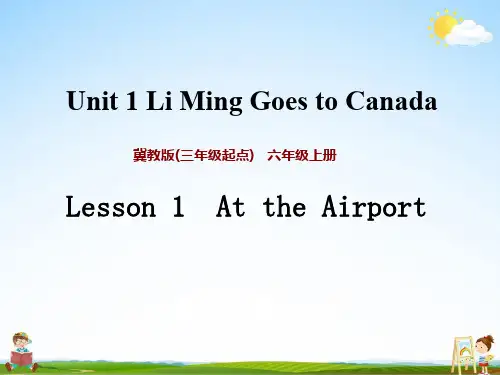 Unit 1 Li Ming Goes to Canada

冀教版(三年级起点)　六年级上册

Lesson 1　At the Airport